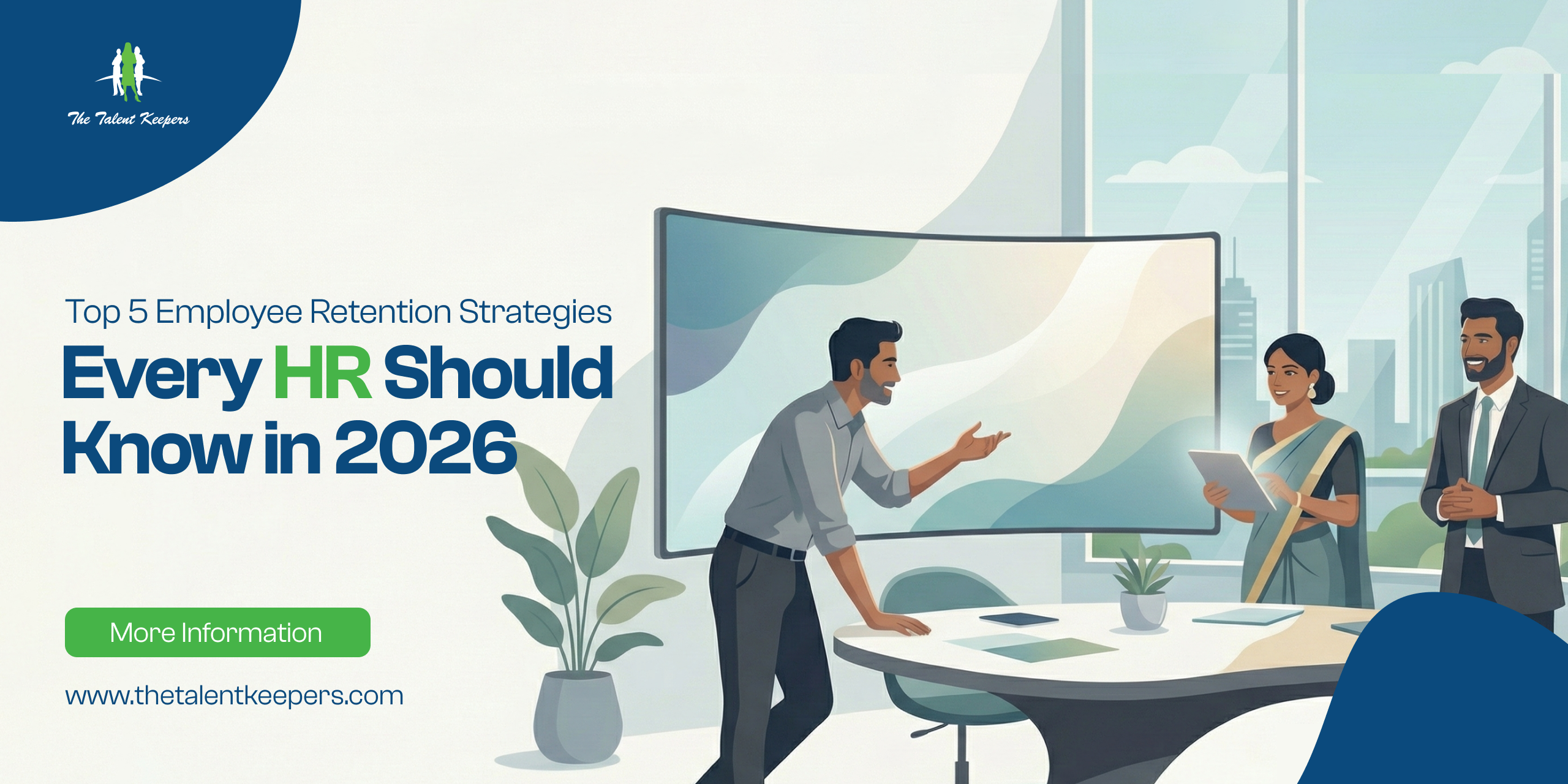 The Talent Keepers

Top 5 Employee Retention Strategies

Every HR Should Know in 2026

More Information

www.thetalentkeepers.com